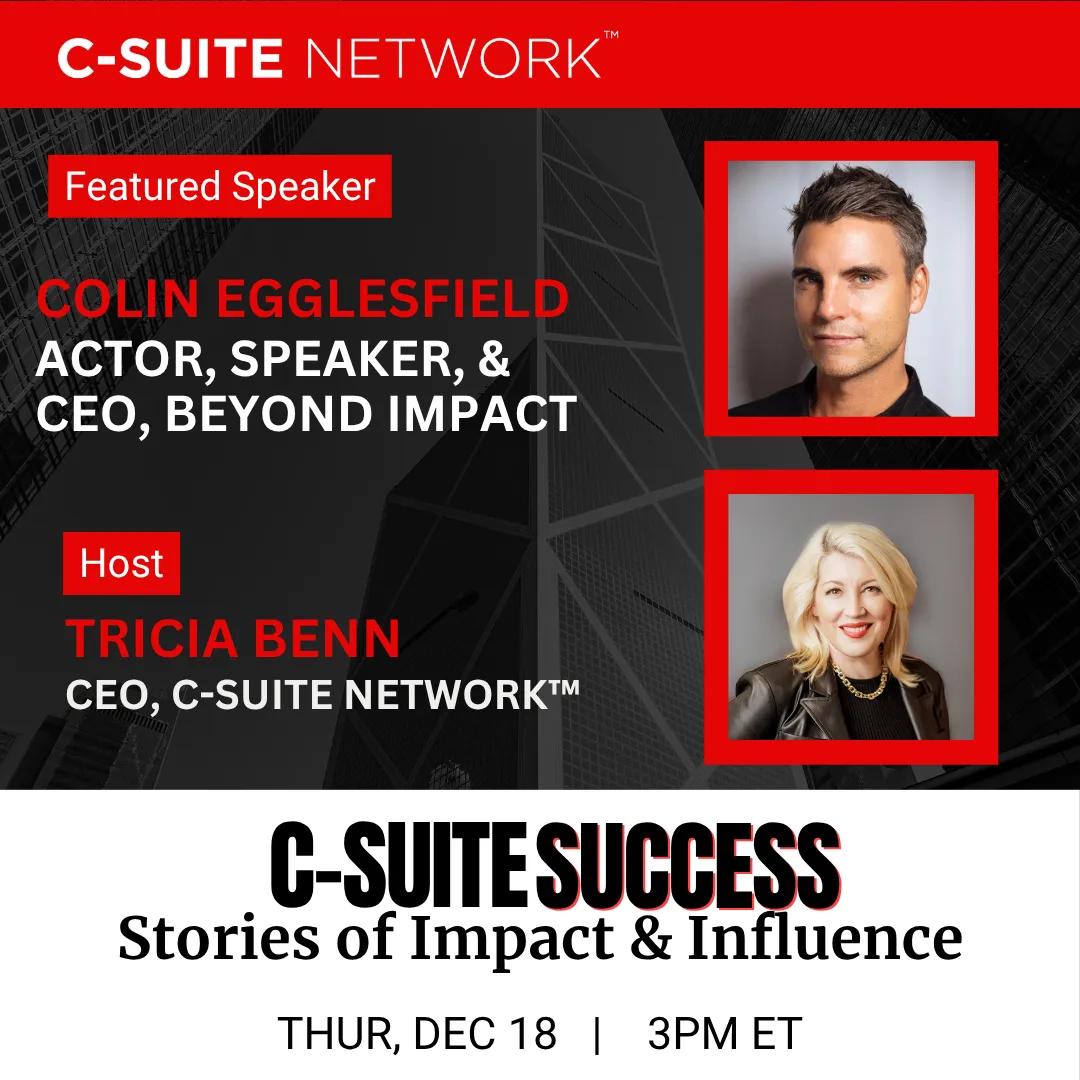 C-SUITE NETWORK™

Featured Speaker

COLIN EGGLESFIELD
ACTOR, SPEAKER, & CEO, BEYOND IMPACT

Host

TRICIA BENN
CEO, C-SUITE NETWORK™

C-SUITE SUCCESS
Stories of Impact & Influence

THUR, DEC 18 | 3PM ET